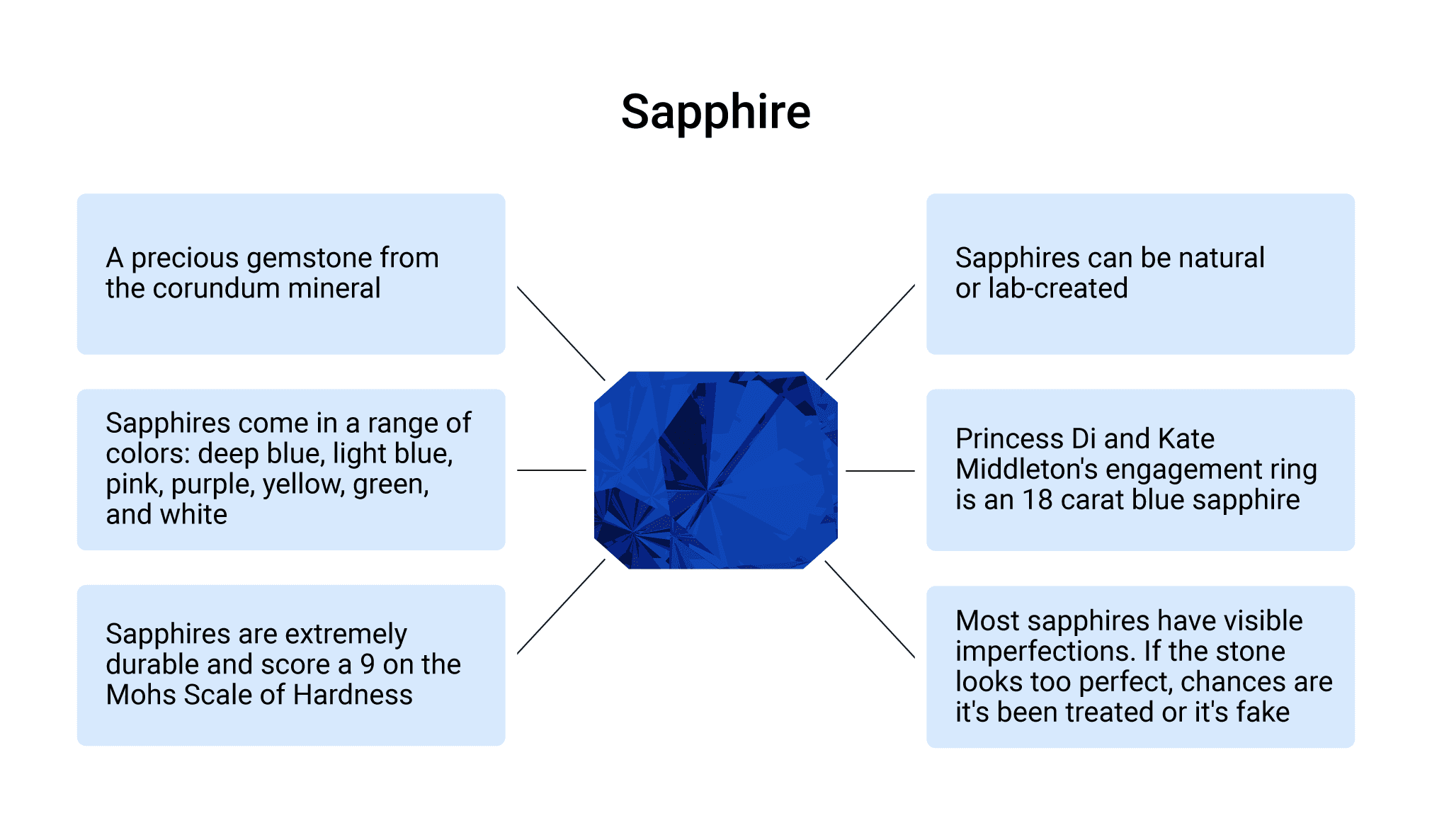 Sapphire

A precious gemstone from the corundum mineral

Sapphires come in a range of colors: deep blue, light blue, pink, purple, yellow, green, and white

Sapphires are extremely durable and score a 9 on the Mohs Scale of Hardness

Sapphires can be natural or lab-created

Princess Di and Kate Middleton's engagement ring is an 18 carat blue sapphire

Most sapphires have visible imperfections. If the stone looks too perfect, chances are it's been treated or it's fake